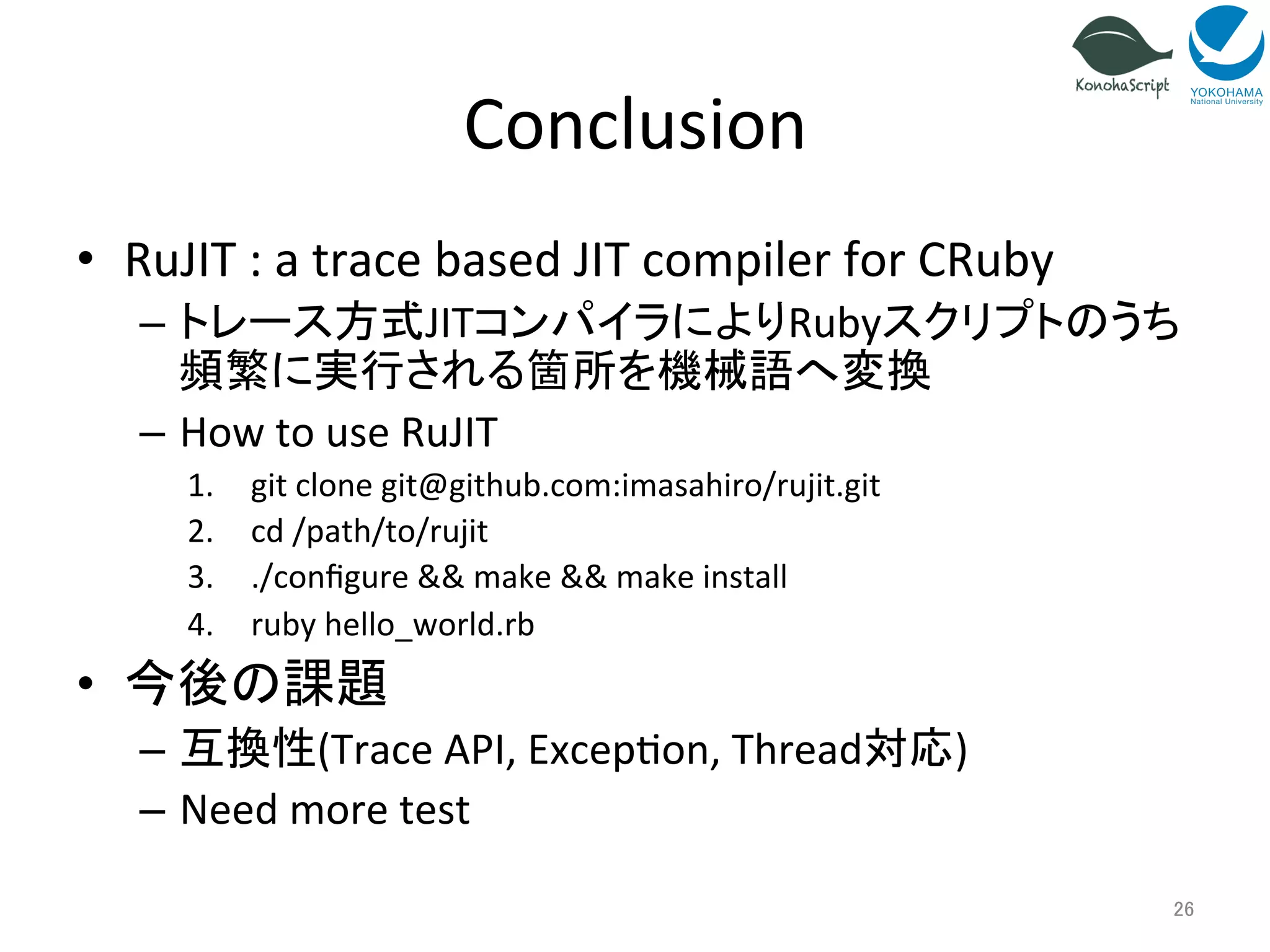 KonohaScript

YOKOHAMA
National University

Conclusion

• RuJIT : a trace based JIT compiler for CRuby
– トレース方式JITコンパイラによりRubyスクリプトのうち頻繁に実行される箇所を機械語へ変換
– How to use RuJIT
1. git clone git@github.com:imasahiro/rujit.git
2. cd /path/to/rujit
3. ./configure && make && make install
4. ruby hello_world.rb
• 今後の課題
– 互換性(Trace API, Exception, Thread対応)
– Need more test

26